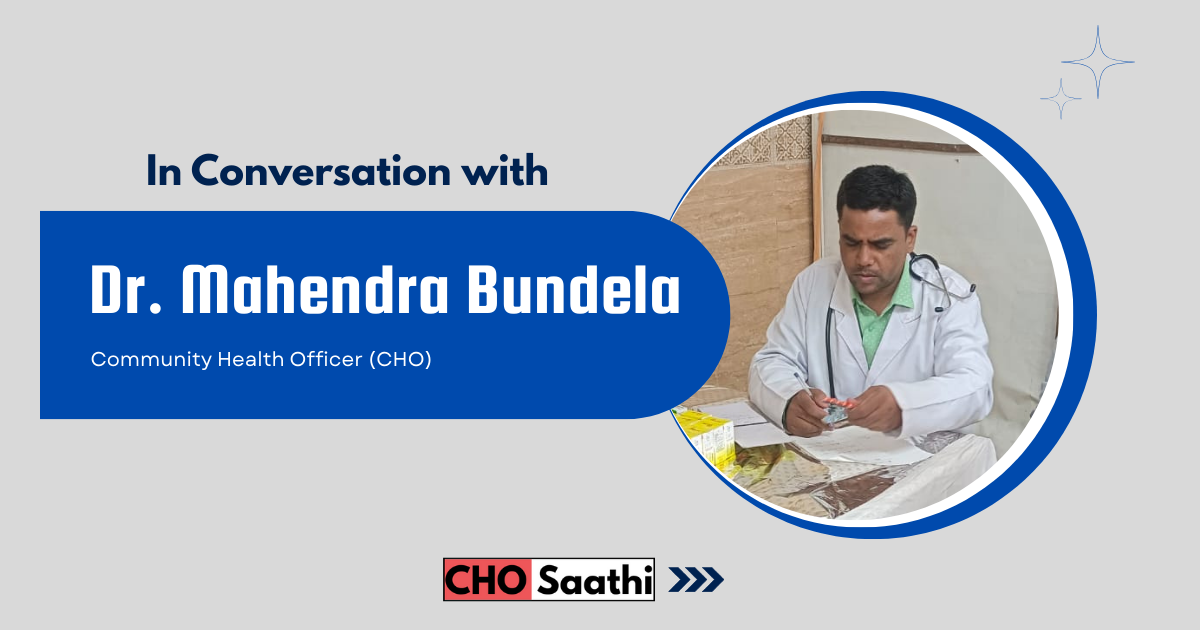 In Conversation with

Dr. Mahendra Bundela

Community Health Officer (CHO)

CHO Saathi